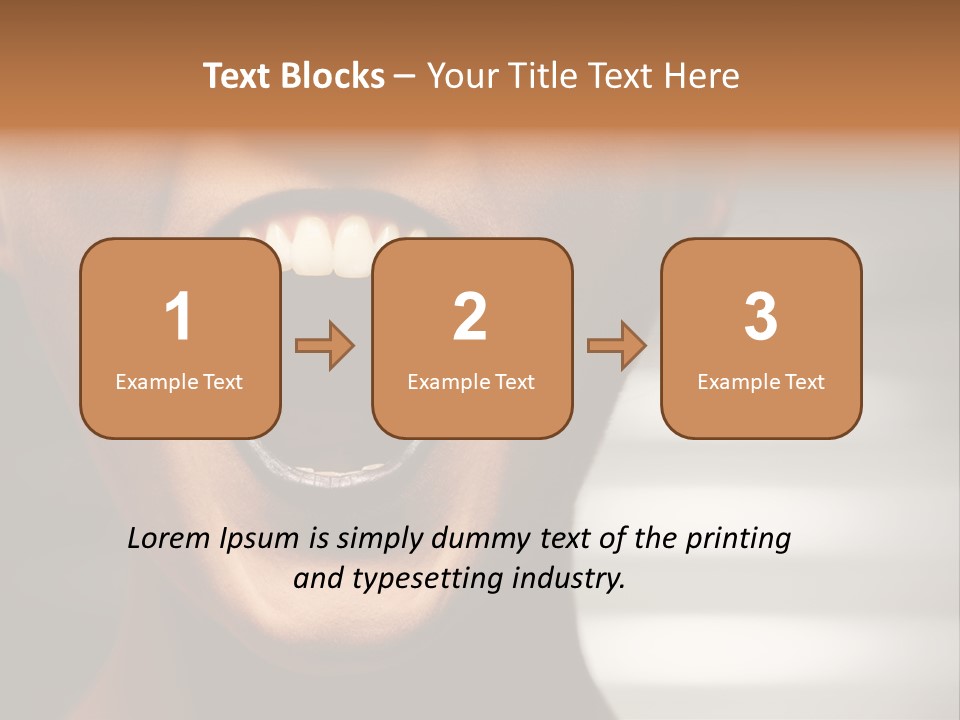 Text Blocks – Your Title Text Here

1
Example Text

2
Example Text

3
Example Text

Lorem Ipsum is simply dummy text of the printing and typesetting industry.